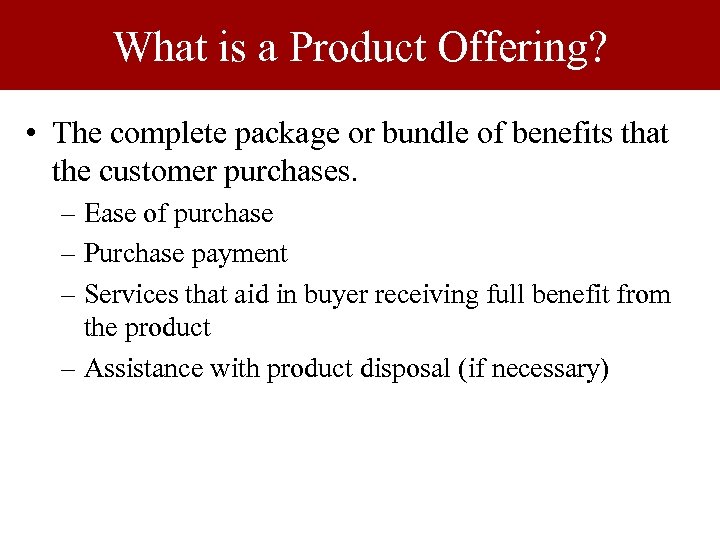 What is a Product Offering?

• The complete package or bundle of benefits that the customer purchases.

– Ease of purchase

– Purchase payment

– Services that aid in buyer receiving full benefit from the product

– Assistance with product disposal (if necessary)